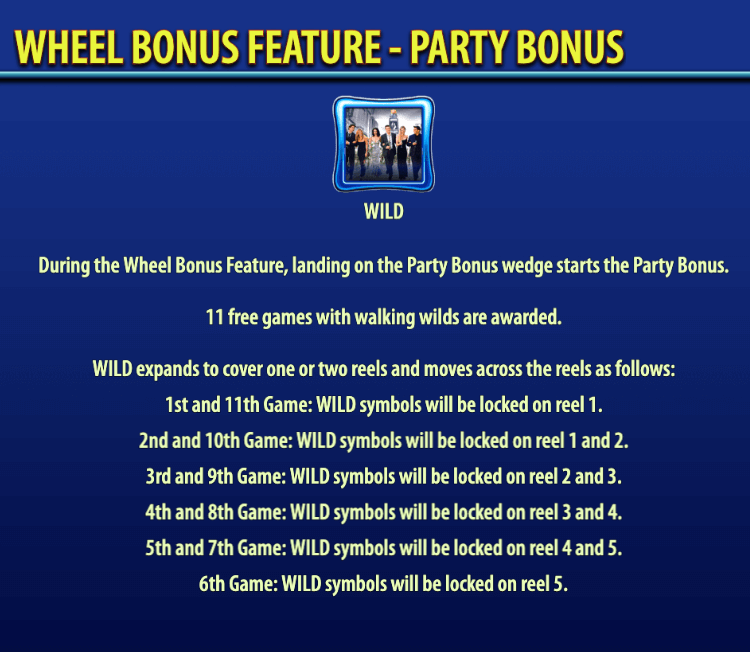 WHEEL BONUS FEATURE - PARTY BONUS

WILD

During the Wheel Bonus Feature, landing on the Party Bonus wedge starts the Party Bonus.

11 free games with walking wilds are awarded.

WILD expands to cover one or two reels and moves across the reels as follows:
1st and 11th Game: WILD symbols will be locked on reel 1.
2nd and 10th Game: WILD symbols will be locked on reel 1 and 2.
3rd and 9th Game: WILD symbols will be locked on reel 2 and 3.
4th and 8th Game: WILD symbols will be locked on reel 3 and 4.
5th and 7th Game: WILD symbols will be locked on reel 4 and 5.
6th Game: WILD symbols will be locked on reel 5.